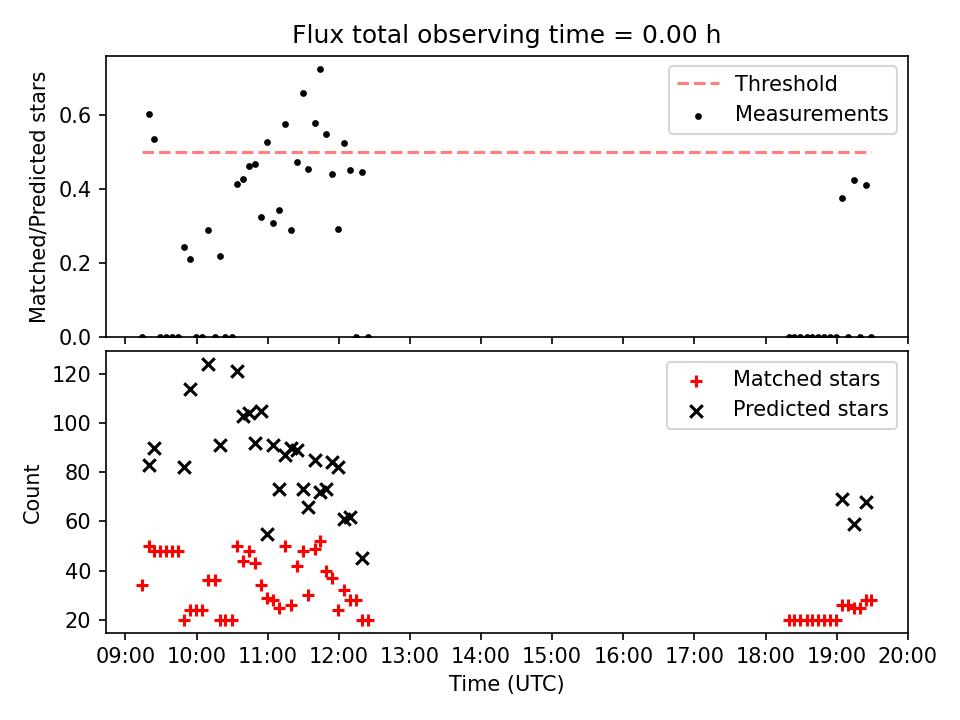 Flux total observing time = 0.00 h

Matched/Predicted stars

0.6
0.4
0.2
0.0

Threshold
Measurements

Count

120
100
80
60
40
20

Matched stars
Predicted stars

09:00 10:00 11:00 12:00 13:00 14:00 15:00 16:00 17:00 18:00 19:00 20:00

Time (UTC)